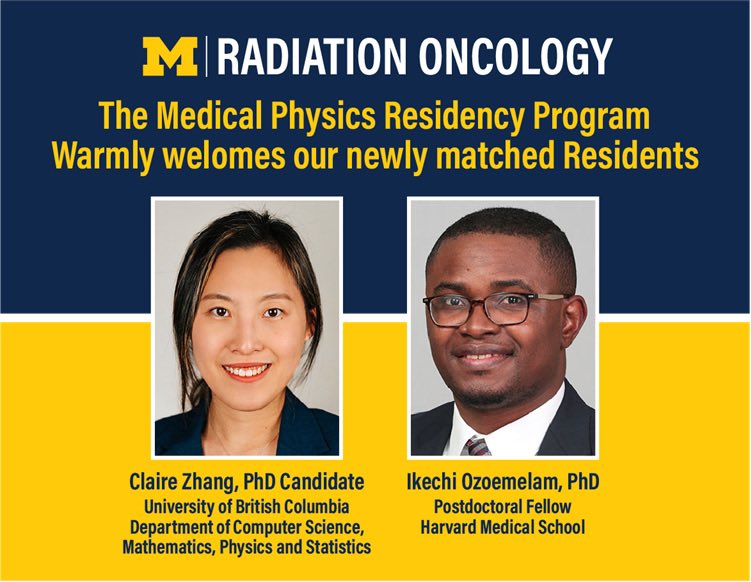 M | RADIATION ONCOLOGY

The Medical Physics Residency Program Warmly welomes our newly matched Residents

Claire Zhang, PhD Candidate
University of British Columbia
Department of Computer Science, Mathematics, Physics and Statistics

Ikechi Ozoemelam, PhD
Postdoctoral Fellow
Harvard Medical School